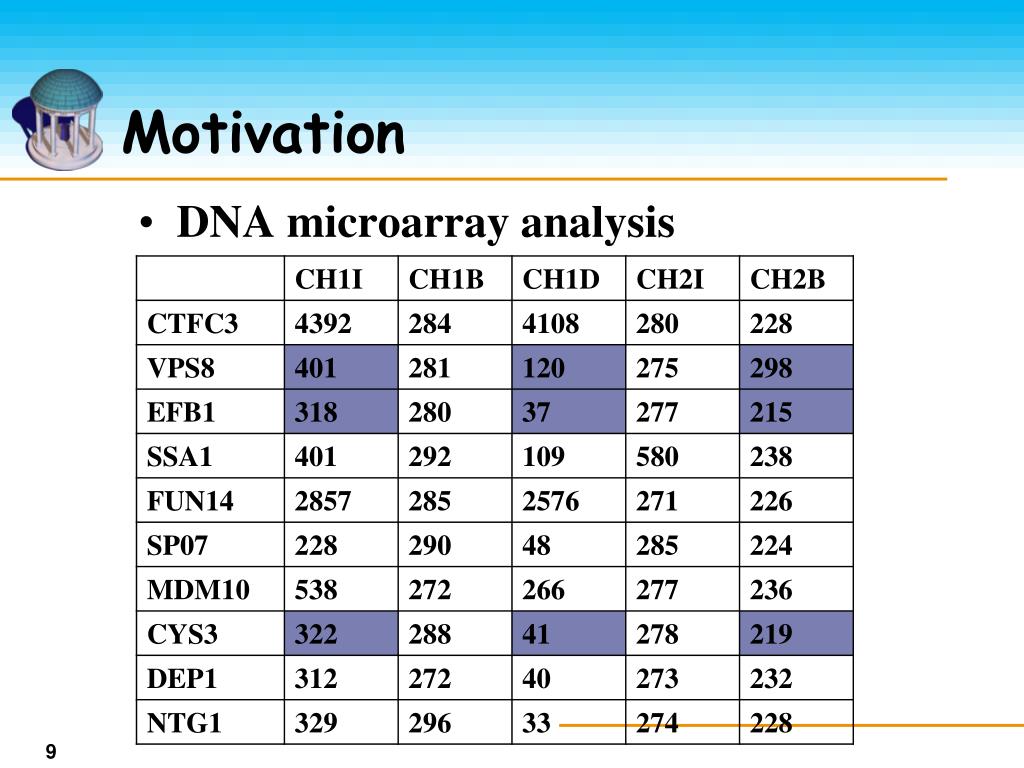 Motivation

• DNA microarray analysis

| | CH1I | CH1B | CH1D | CH2I | CH2B |
|---|---|---|---|---|---|
| CTFC3 | 4392 | 284 | 4108 | 280 | 228 |
| VPS8 | 401 | 281 | 120 | 275 | 298 |
| EFB1 | 318 | 280 | 37 | 277 | 215 |
| SSA1 | 401 | 292 | 109 | 580 | 238 |
| FUN14 | 2857 | 285 | 2576 | 271 | 226 |
| SP07 | 228 | 290 | 48 | 285 | 224 |
| MDM10 | 538 | 272 | 266 | 277 | 236 |
| CYS3 | 322 | 288 | 41 | 278 | 219 |
| DEP1 | 312 | 272 | 40 | 273 | 232 |
| NTG1 | 329 | 296 | 33 | 274 | 228 |

9